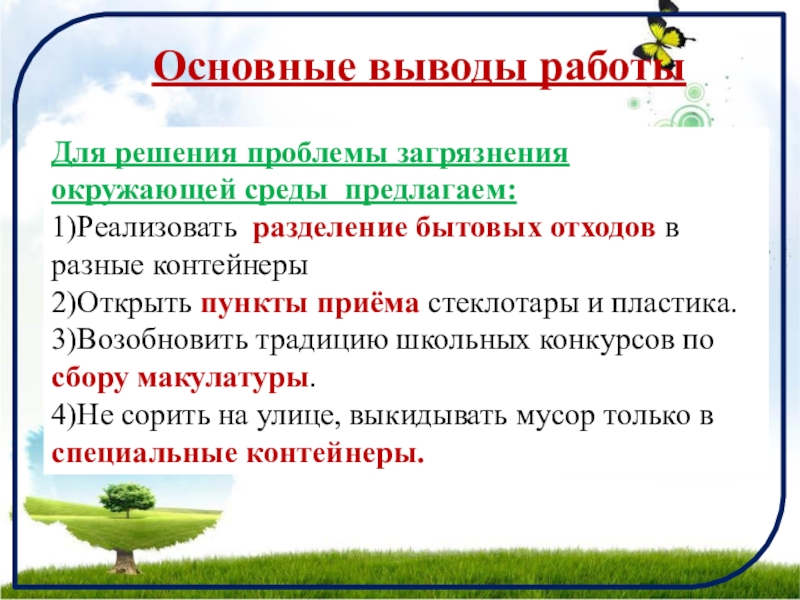 Основные выводы работы

Для решения проблемы загрязнения окружающей среды предлагаем:
1)Реализовать разделение бытовых отходов в разные контейнеры
2)Открыть пункты приёма стеклотары и пластика.
3)Возобновить традицию школьных конкурсов по сбору макулатуры.
4)Не сорить на улице, выкидывать мусор только в специальные контейнеры.